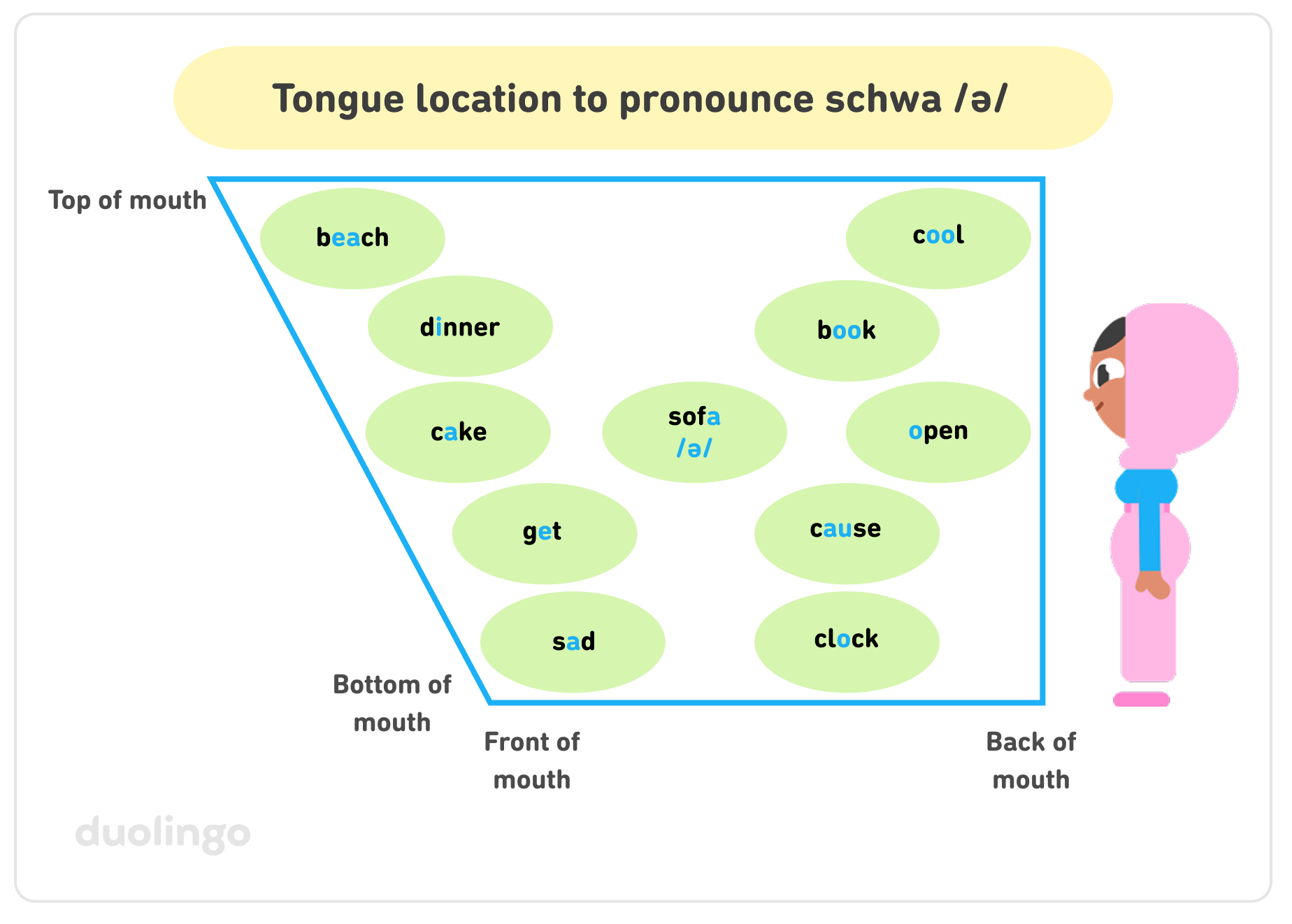 Tongue location to pronounce schwa /ə/

Top of mouth

beach

cool

dinner

book

cake

sofa
/ə/

open

get

cause

sad

clock

Bottom of mouth

Front of mouth

Back of mouth

duolingo